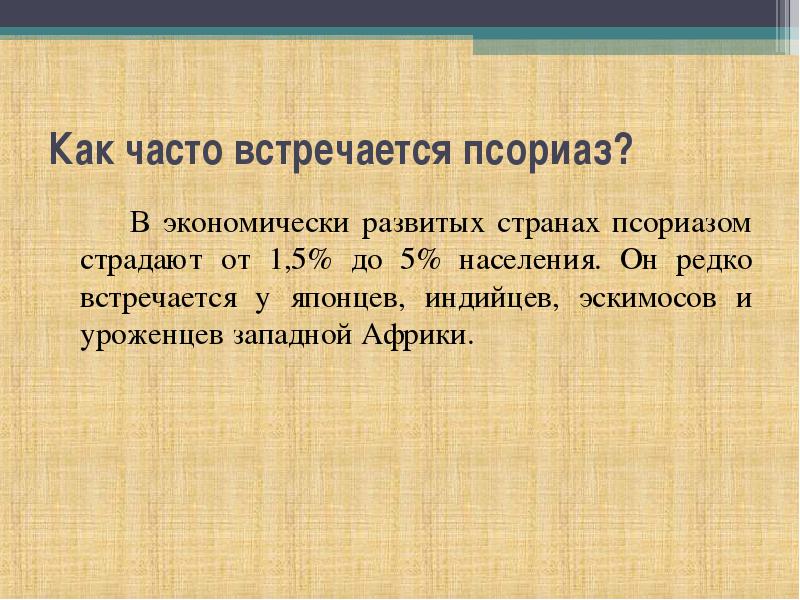 Как часто встречается псориаз?

В экономически развитых странах псориазом страдают от 1,5% до 5% населения. Он редко встречается у японцев, индийцев, эскимосов и уроженцев западной Африки.